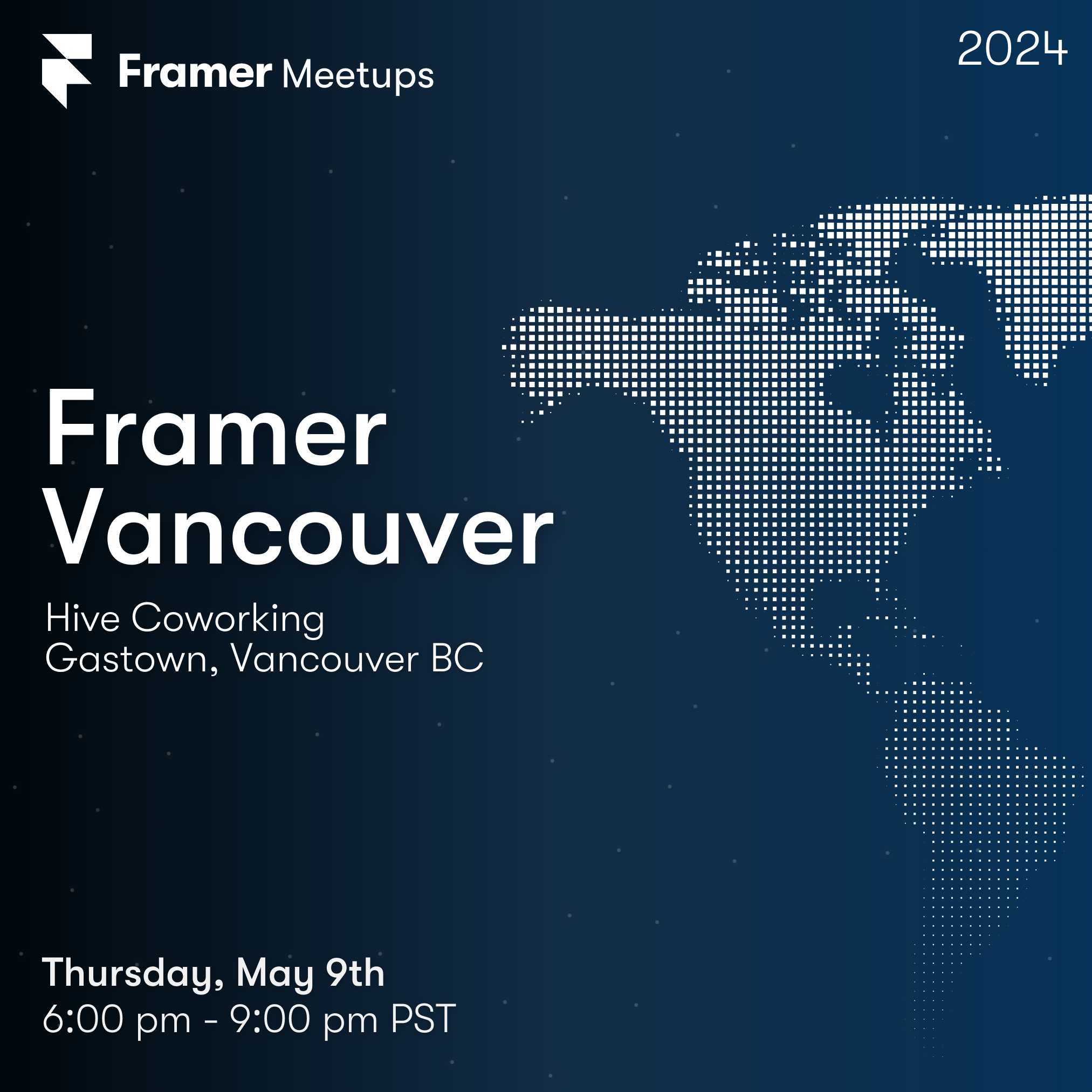 Framer Meetups

2024

Framer Vancouver

Hive Coworking
Gastown, Vancouver BC

Thursday, May 9th
6:00 pm - 9:00 pm PST